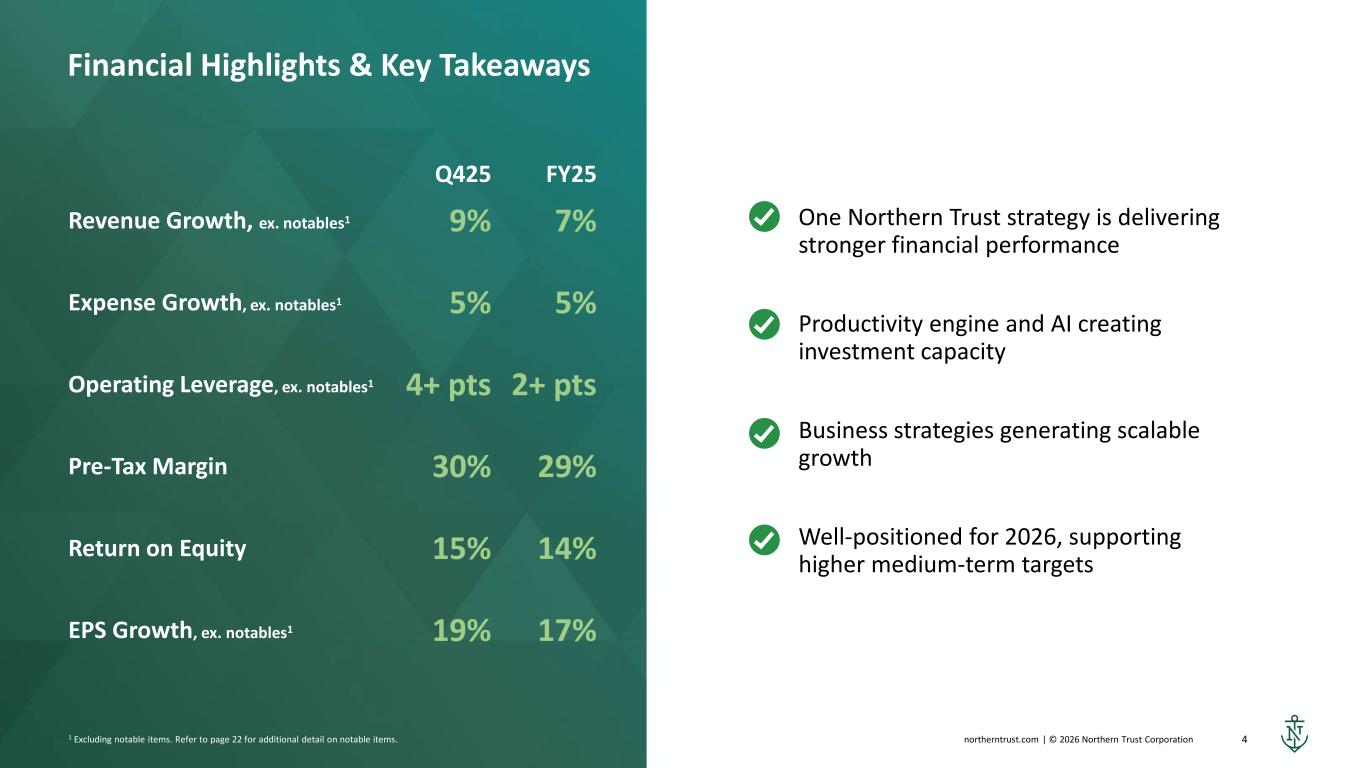 Financial Highlights & Key Takeaways

| | Q425 | FY25 |
|---|---|---|
| Revenue Growth, ex. notables$^1$ | 9% | 7% |
| Expense Growth, ex. notables$^1$ | 5% | 5% |
| Operating Leverage, ex. notables$^1$ | 4+ pts | 2+ pts |
| Pre-Tax Margin | 30% | 29% |
| Return on Equity | 15% | 14% |
| EPS Growth, ex. notables$^1$ | 19% | 17% |

One Northern Trust strategy is delivering stronger financial performance

Productivity engine and AI creating investment capacity

Business strategies generating scalable growth

Well-positioned for 2026, supporting higher medium-term targets

$^1$ Excluding notable items. Refer to page 22 for additional detail on notable items.

northerntrust.com | © 2026 Northern Trust Corporation 4